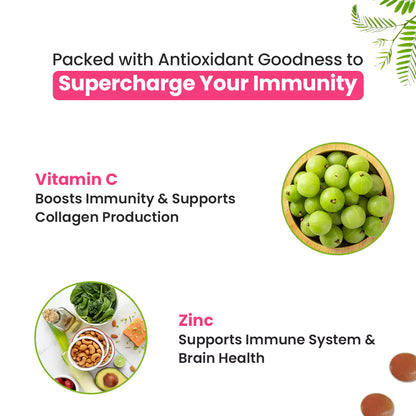 Packed with Antioxidant Goodness to
Supercharge Your Immunity

Vitamin C
Boosts Immunity & Supports Collagen Production

Zinc
Supports Immune System & Brain Health